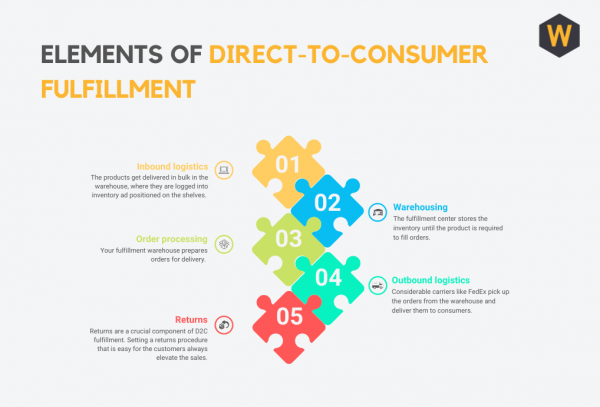 W

ELEMENTS OF DIRECT-TO-CONSUMER FULFILLMENT

01

Inbound logistics
The products get delivered in bulk in the warehouse, where they are logged into inventory ad positioned on the shelves.

02

Warehousing
The fulfillment center stores the inventory until the product is required to fill orders.

03

Order processing
Your fulfillment warehouse prepares orders for delivery.

04

Outbound logistics
Considerable carriers like FedEx pick up the orders from the warehouse and deliver them to consumers.

05

Returns
Returns are a crucial component of D2C fulfillment. Setting a returns procedure that is easy for the customers always elevate the sales.